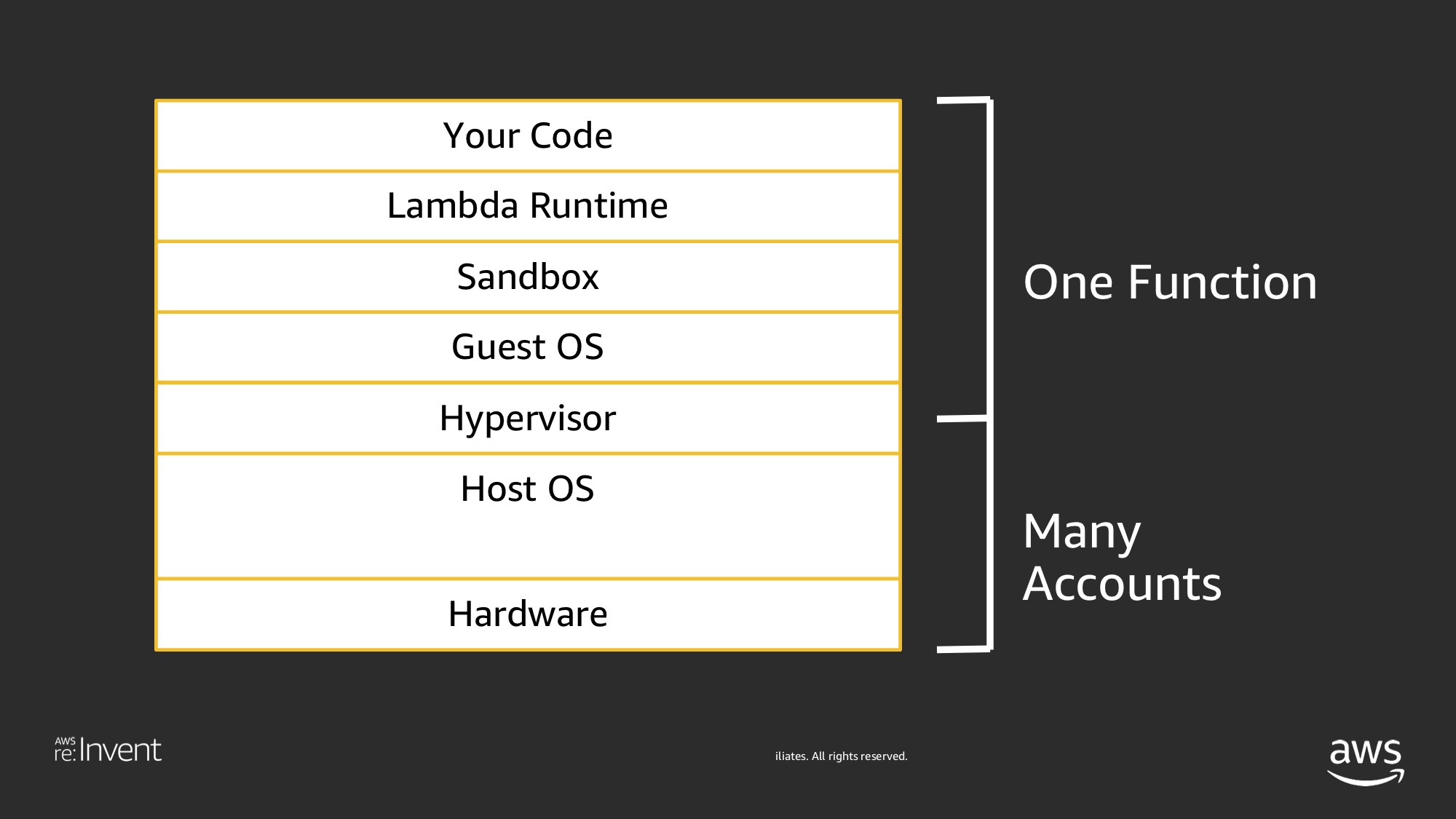 Your Code
Lambda Runtime
Sandbox
Guest OS
Hypervisor
Host OS
Hardware

One Function

Many Accounts

AWS re:Invent

iliates. All rights reserved.

aws